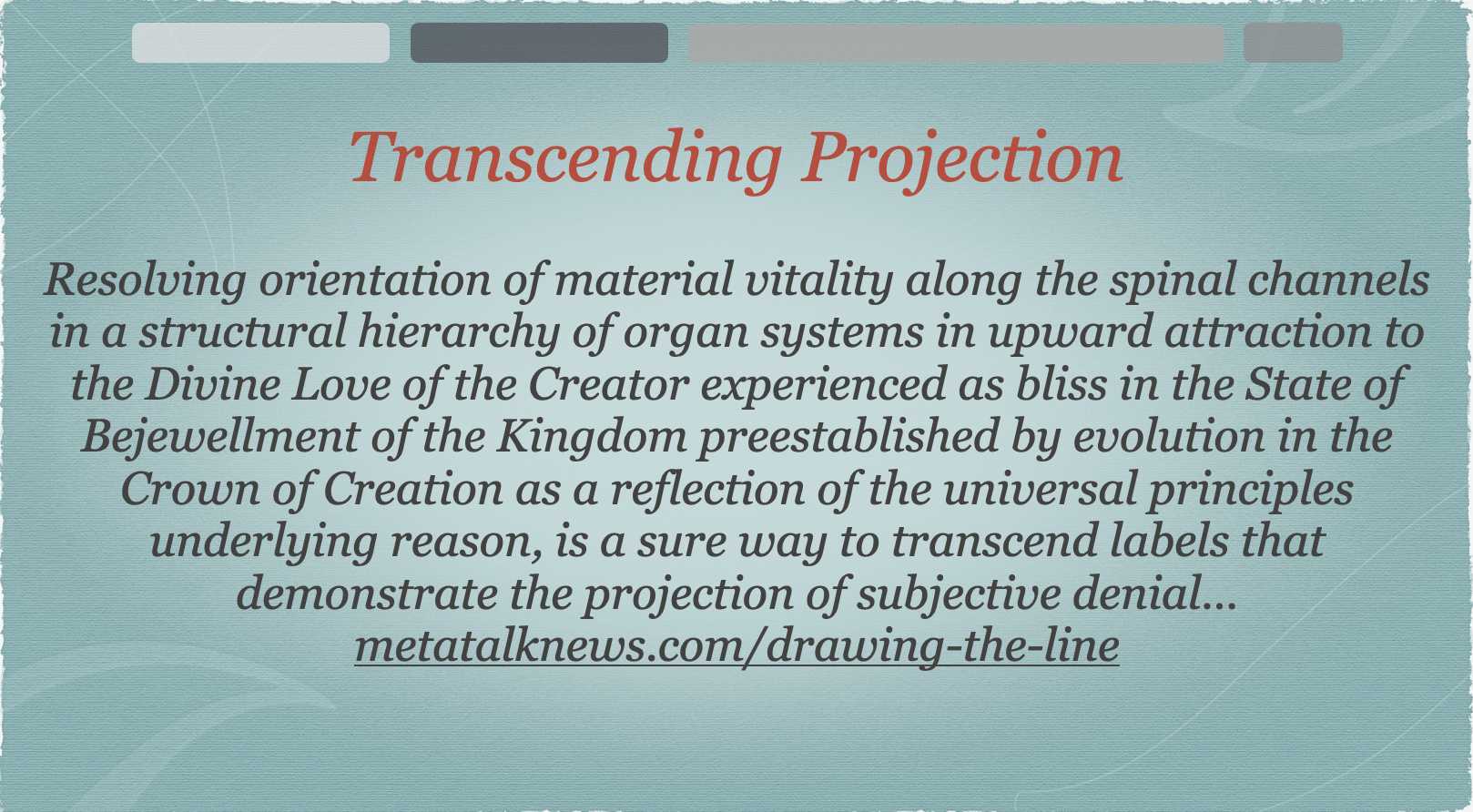 Transcending Projection

Resolving orientation of material vitality along the spinal channels in a structural hierarchy of organ systems in upward attraction to the Divine Love of the Creator experienced as bliss in the State of Bejewellment of the Kingdom preestablished by evolution in the Crown of Creation as a reflection of the universal principles underlying reason, is a sure way to transcend labels that demonstrate the projection of subjective denial…
metatalknews.com/drawing-the-line